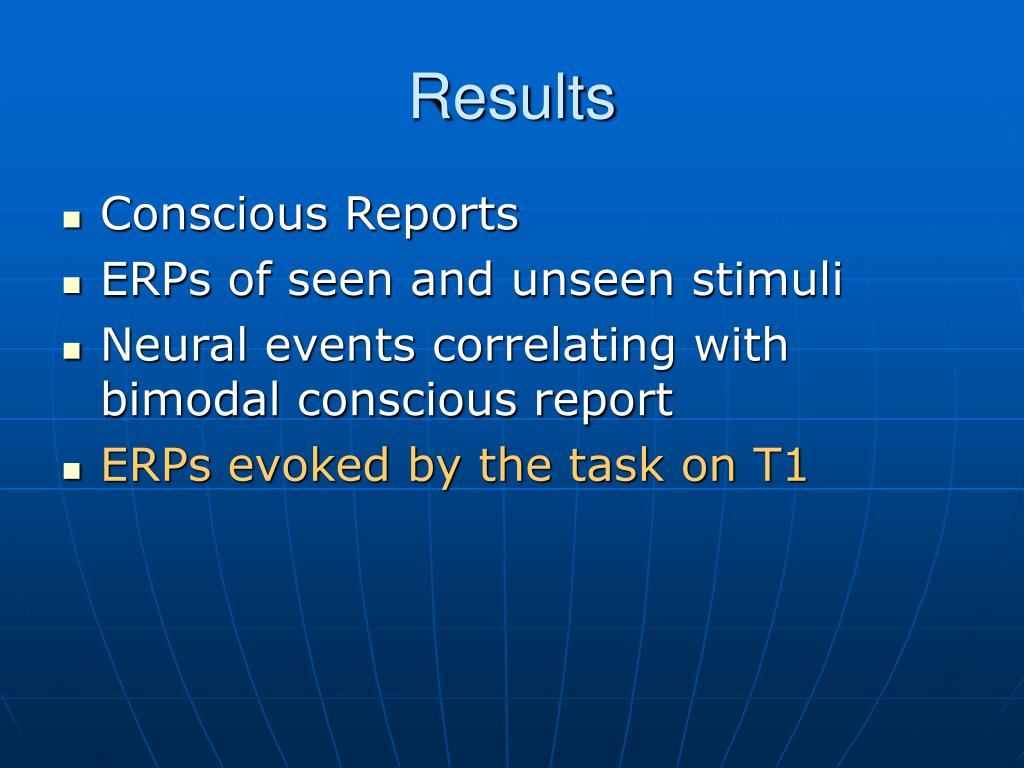 Results

- Conscious Reports
- ERPs of seen and unseen stimuli
- Neural events correlating with bimodal conscious report
- ERPs evoked by the task on T1